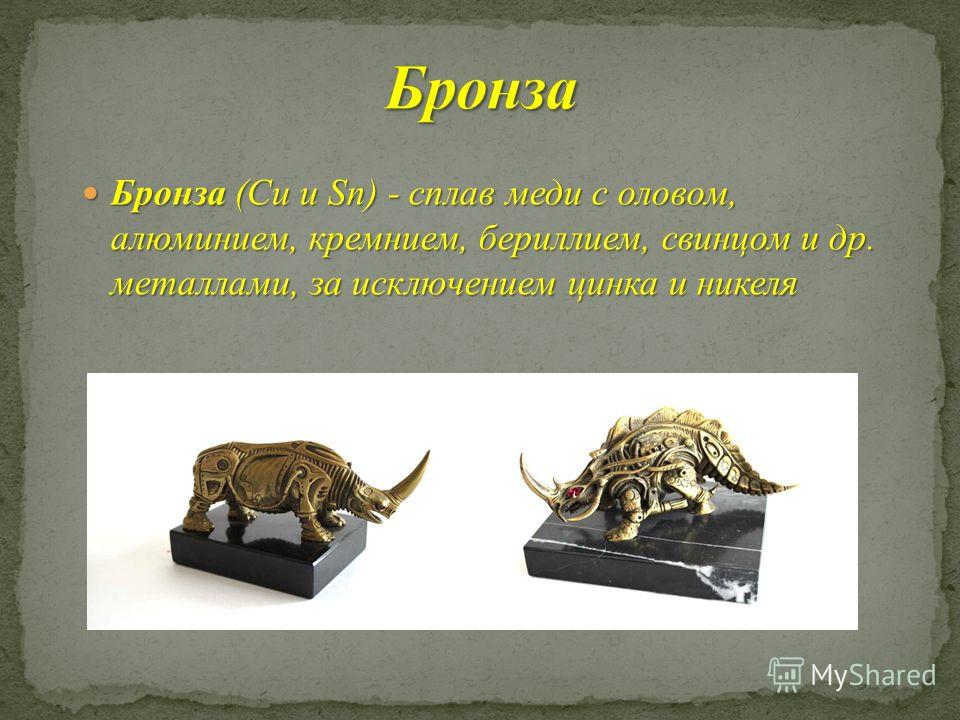 Бронза

Бронза (Cu и Sn) - сплав меди с оловом, алюминием, кремнием, бериллием, свинцом и др. металлами, за исключением цинка и никеля

MyShared